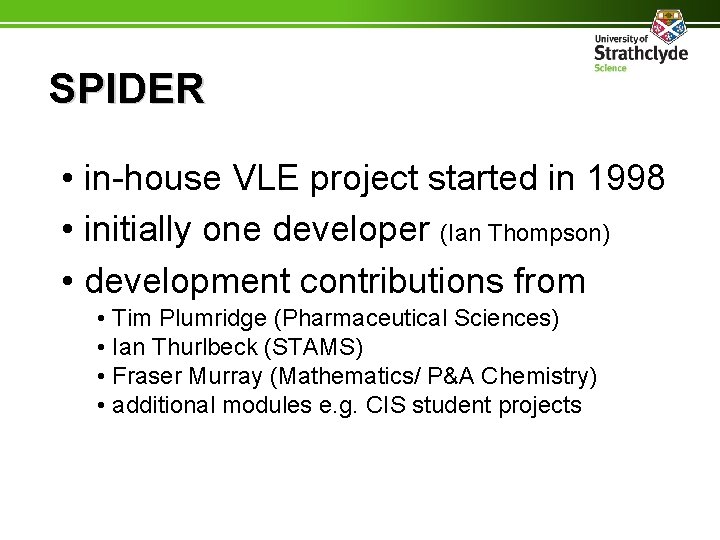 University of
Strathclyde
Science

SPIDER

• in-house VLE project started in 1998
• initially one developer (Ian Thompson)
• development contributions from
  • Tim Plumridge (Pharmaceutical Sciences)
  • Ian Thurlbeck (STAMS)
  • Fraser Murray (Mathematics/ P&A Chemistry)
  • additional modules e.g. CIS student projects